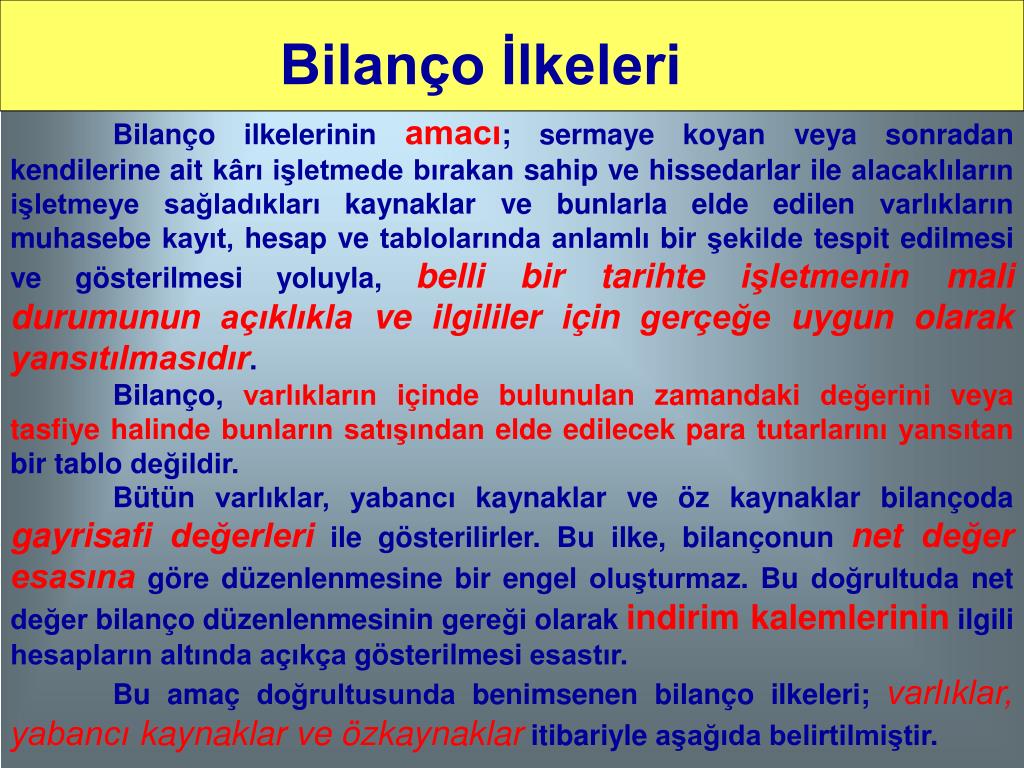 Bilanço İlkeleri

Bilanço ilkelerinin amacı; sermaye koyan veya sonradan kendilerine ait kârı işletmede bırakan sahip ve hissedarlar ile alacaklıların işletmeye sağladıkları kaynaklar ve bunlarla elde edilen varlıkların muhasebe kayıt, hesap ve tablolarında anlamlı bir şekilde tespit edilmesi ve gösterilmesi yoluyla, belli bir tarihte işletmenin mali durumunun açıklıkla ve ilgililer için gerçeğe uygun olarak yansıtılmasıdır.

Bilanço, varlıkların içinde bulunulan zamandaki değerini veya tasfiye halinde bunların satışından elde edilecek para tutarlarını yansıtan bir tablo değildir.

Bütün varlıklar, yabancı kaynaklar ve öz kaynaklar bilançoda gayrisafi değerleri ile gösterilirler. Bu ilke, bilançonun net değer esasına göre düzenlenmesine bir engel oluşturmaz. Bu doğrultuda net değer bilanço düzenlenmesinin gereği olarak indirim kalemlerinin ilgili hesapların altında açıkça gösterilmesi esastır.

Bu amaç doğrultusunda benimsenen bilanço ilkeleri; varlıklar, yabancı kaynaklar ve özkaynaklar itibariyle aşağıda belirtilmiştir.